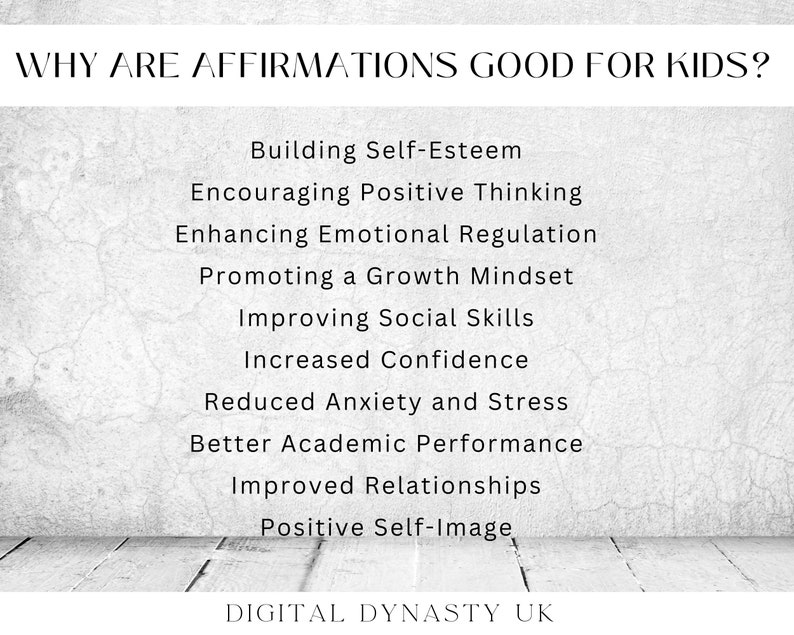 WHY ARE AFFIRMATIONS GOOD FOR KIDS?

Building Self-Esteem
Encouraging Positive Thinking
Enhancing Emotional Regulation
Promoting a Growth Mindset
Improving Social Skills
Increased Confidence
Reduced Anxiety and Stress
Better Academic Performance
Improved Relationships
Positive Self-Image

DIGITAL DYNASTY UK